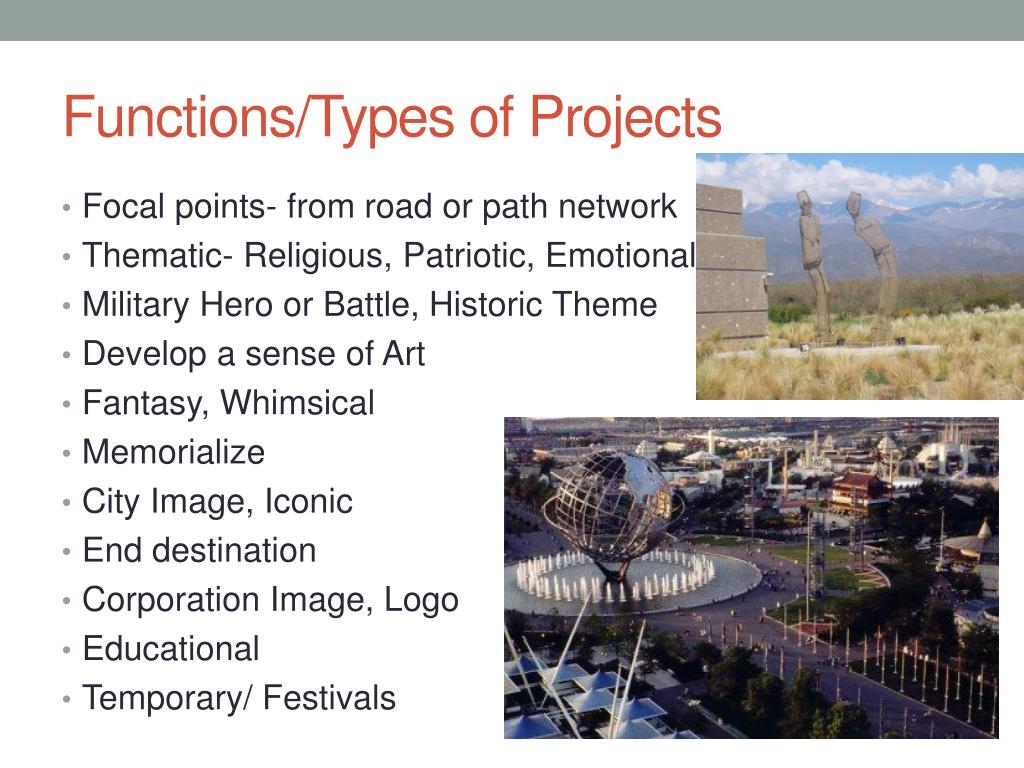 Functions/Types of Projects

• Focal points- from road or path network
• Thematic- Religious, Patriotic, Emotional
• Military Hero or Battle, Historic Theme
• Develop a sense of Art
• Fantasy, Whimsical
• Memorialize
• City Image, Iconic
• End destination
• Corporation Image, Logo
• Educational
• Temporary/ Festivals